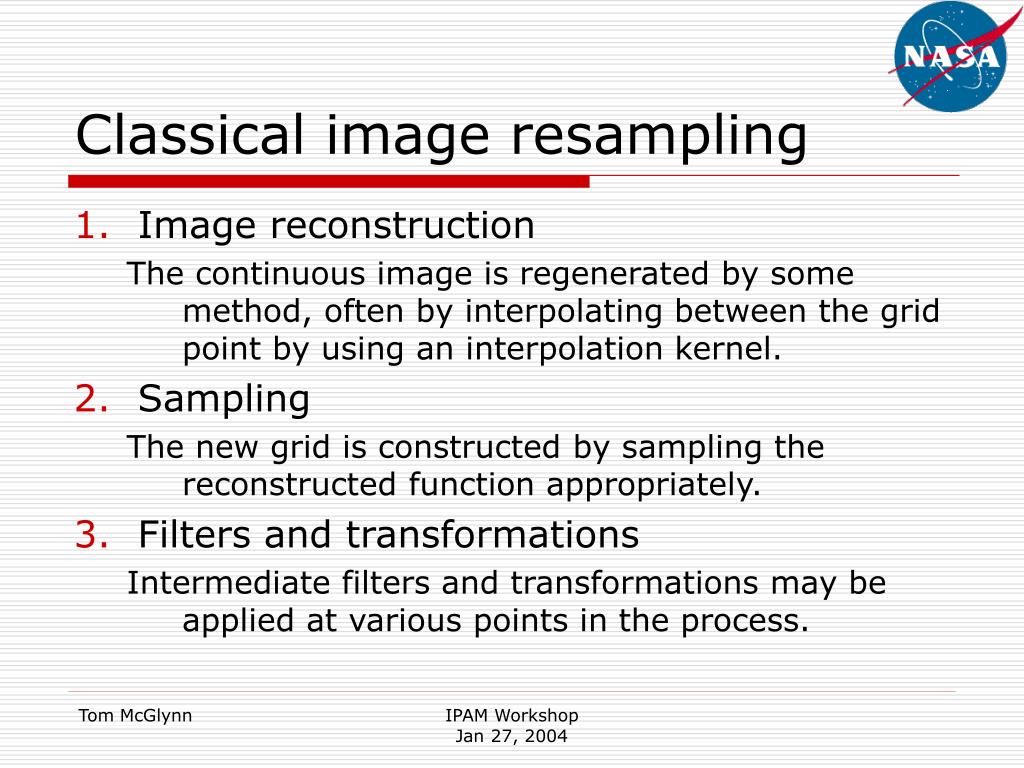 NASA

Classical image resampling

1. Image reconstruction

The continuous image is regenerated by some method, often by interpolating between the grid point by using an interpolation kernel.

2. Sampling

The new grid is constructed by sampling the reconstructed function appropriately.

3. Filters and transformations

Intermediate filters and transformations may be applied at various points in the process.

Tom McGlynn

IPAM Workshop
Jan 27, 2004